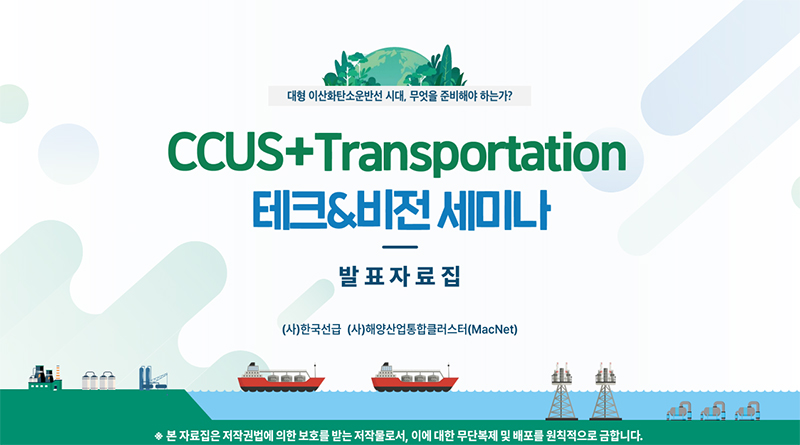 대형 이산화탄소운반선 시대, 무엇을 준비해야 하는가?

CCUS+Transportation
테크&비전 세미나

발표자료집

(사)한국선급 (사)해양산업통합클러스터(MacNet)

※ 본 자료집은 저작권법에 의한 보호를 받는 저작물로서, 이에 대한 무단복제 및 배포를 원칙적으로 금합니다.